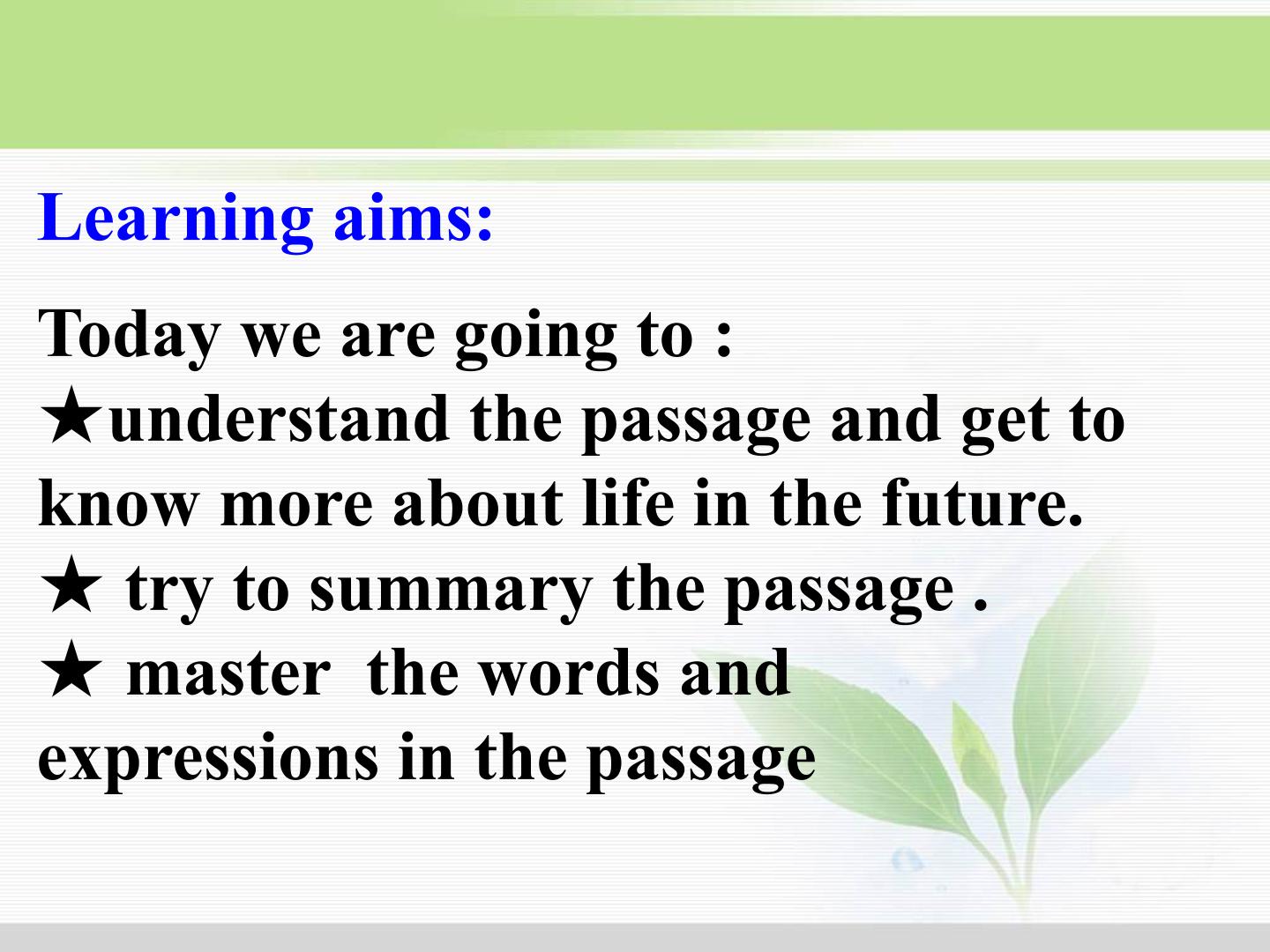 Learning aims:

Today we are going to :

★understand the passage and get to know more about life in the future.

★ try to summary the passage .

★ master the words and expressions in the passage